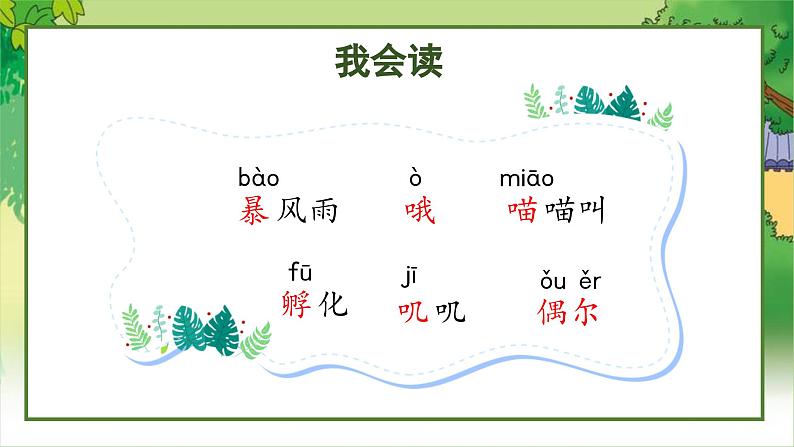 我会读

bào
暴风雨

ò
哦

miāo
喵喵叫

fū
孵化

jī
叽叽

ǒu ěr
偶尔